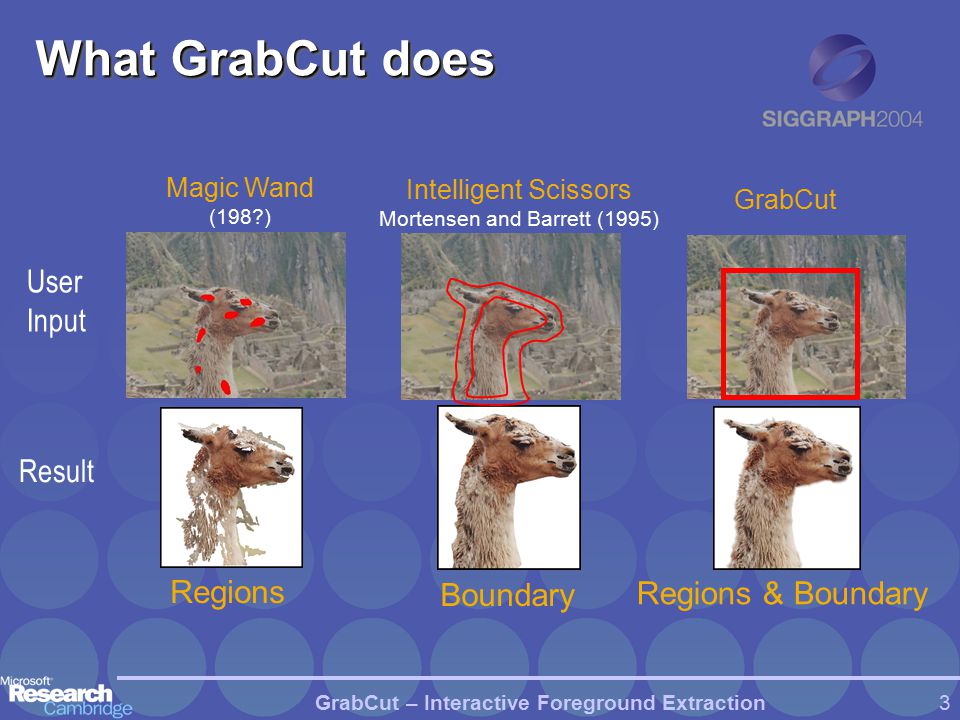 What GrabCut does

SIGGRAPH2004

Magic Wand
(198?)

Intelligent Scissors
Mortensen and Barrett (1995)

GrabCut

User Input

Result

Regions

Boundary

Regions & Boundary

Microsoft Research Cambridge

GrabCut – Interactive Foreground Extraction

3